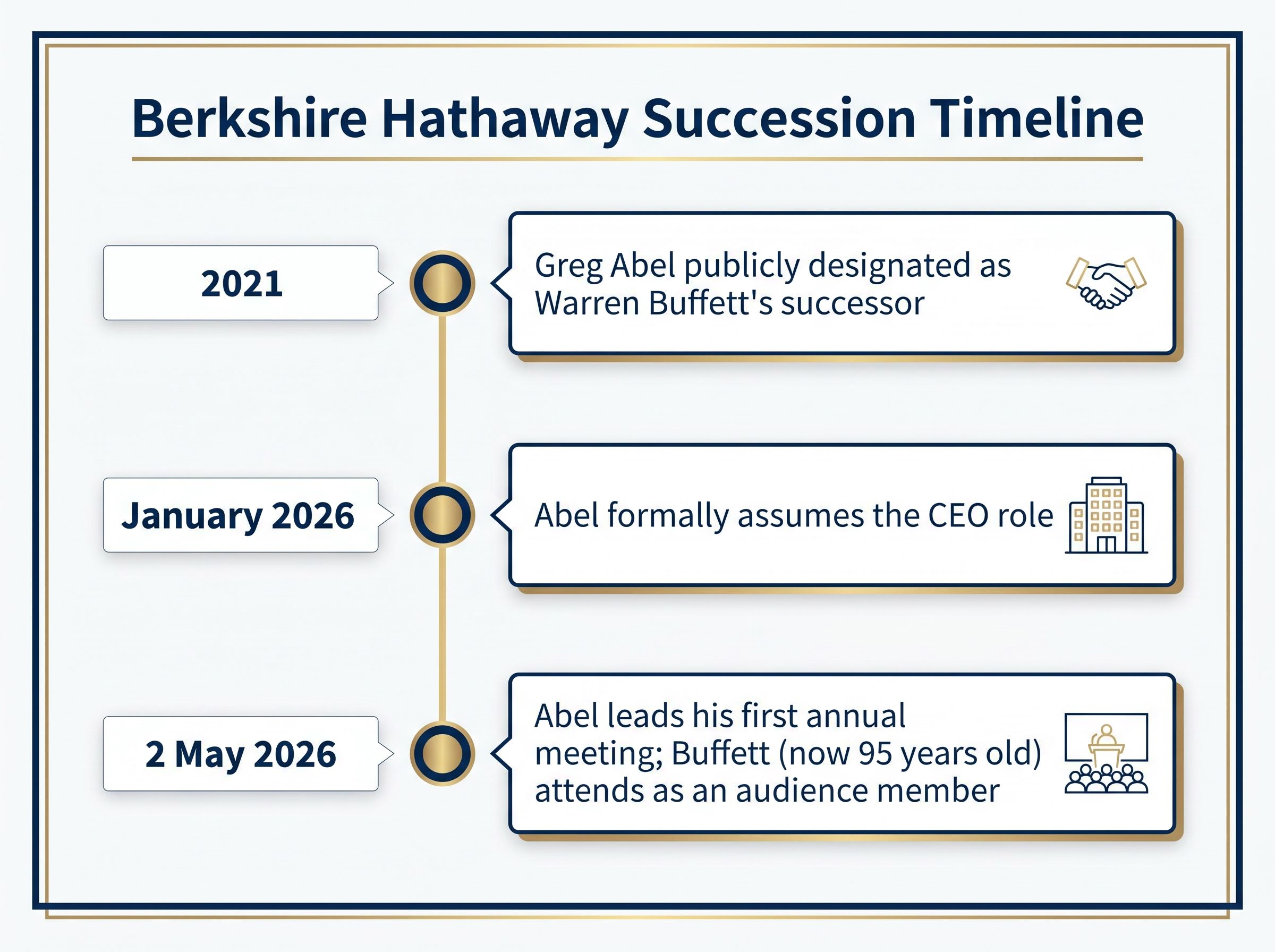 Berkshire Hathaway Succession Timeline

2021

Greg Abel publicly designated as Warren Buffett's successor

January 2026

Abel formally assumes the CEO role

2 May 2026

Abel leads his first annual meeting; Buffett (now 95 years old) attends as an audience member